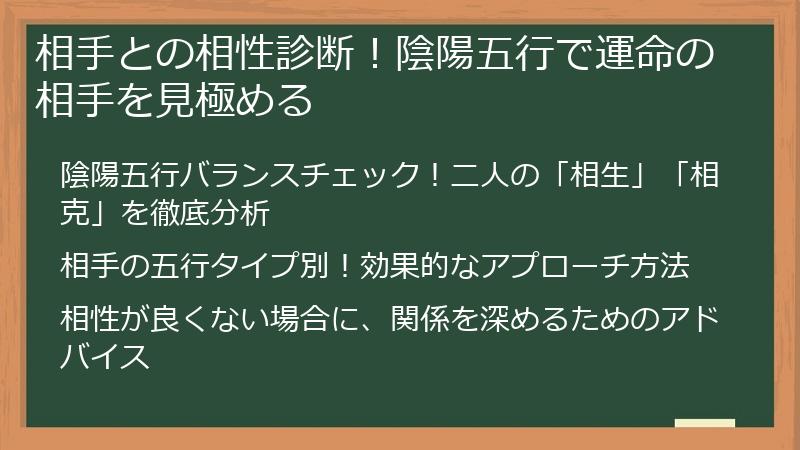 相手との相性診断！陰陽五行で運命の相手を見極める

陰陽五行バランスチェック！二人の「相生」「相克」を徹底分析

相手の五行タイプ別！効果的なアプローチ方法

相性が良くない場合に、関係を深めるためのアドバイス